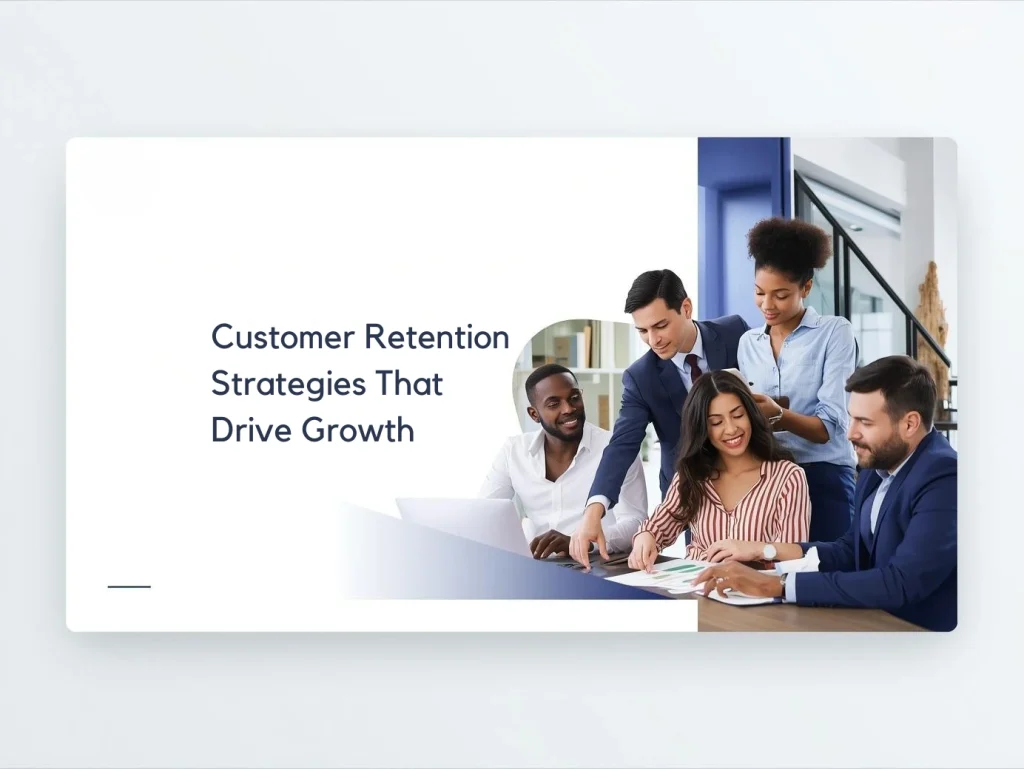 Customer Retention Strategies That Drive Growth